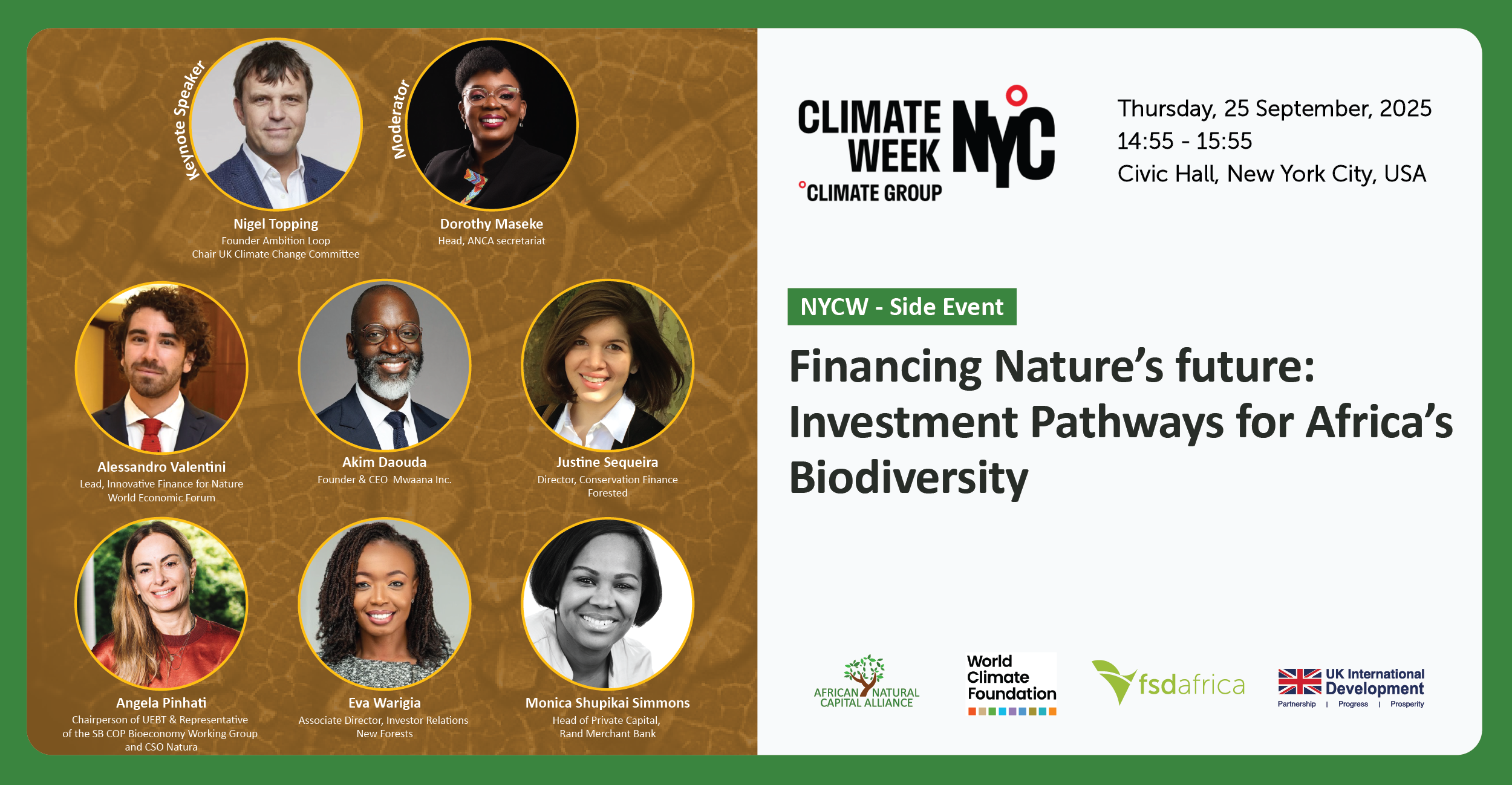 Keynote Speaker

Nigel Topping
Founder Ambition Loop
Chair UK Climate Change Committee

Moderator

Dorothy Maseke
Head, ANCA secretariat

Alessandro Valentini
Lead, Innovative Finance for Nature
World Economic Forum

Akim Daouda
Founder & CEO Mwaana Inc.

Justine Sequeira
Director, Conservation Finance
Forested

Angela Pinhati
Chairperson of UEBT & Representative of the SB COP Bioeconomy Working Group and CSO Natura

Eva Warigia
Associate Director, Investor Relations
New Forests

Monica Shupikai Simmons
Head of Private Capital,
Rand Merchant Bank

CLIMATE WEEK NYC
CLIMATE GROUP

Thursday, 25 September, 2025
14:55 - 15:55
Civic Hall, New York City, USA

NYCW - Side Event

Financing Nature's future: Investment Pathways for Africa's Biodiversity

AFRICAN NATURAL CAPITAL ALLIANCE

World Climate Foundation

fsdafrica

UK International Development
Partnership | Progress | Prosperity